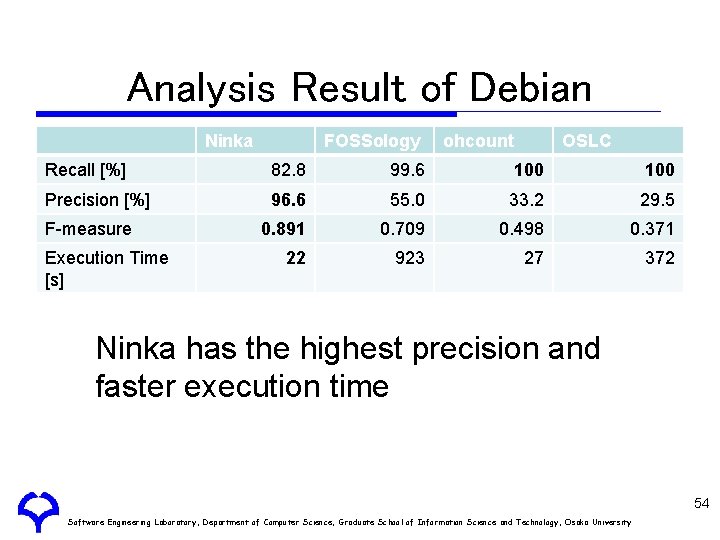 Analysis Result of Debian

| | Ninka | FOSSology | ohcount | OSLC |
|---|---|---|---|---|
| Recall [%] | 82.8 | 99.6 | 100 | 100 |
| Precision [%] | 96.6 | 55.0 | 33.2 | 29.5 |
| F-measure | 0.891 | 0.709 | 0.498 | 0.371 |
| Execution Time [s] | 22 | 923 | 27 | 372 |

Ninka has the highest precision and faster execution time

54

Software Engineering Laboratory, Department of Computer Science, Graduate School of Information Science and Technology, Osaka University